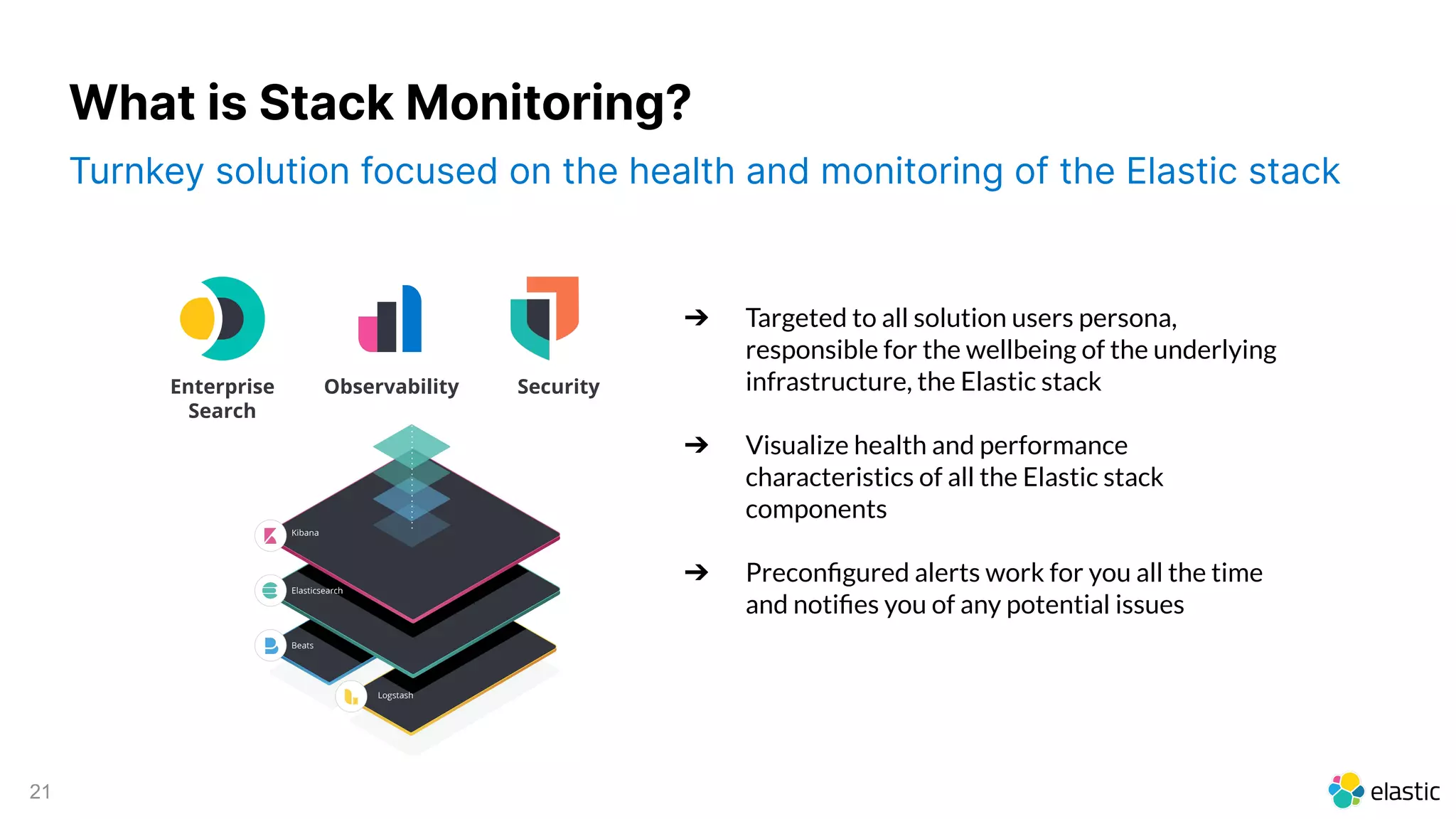 What is Stack Monitoring?

Turnkey solution focused on the health and monitoring of the Elastic stack

Enterprise Search

Observability

Security

Kibana

Elasticsearch

Beats

Logstash

➔ Targeted to all solution users persona, responsible for the wellbeing of the underlying infrastructure, the Elastic stack

➔ Visualize health and performance characteristics of all the Elastic stack components

➔ Preconfigured alerts work for you all the time and notifies you of any potential issues

21

elastic